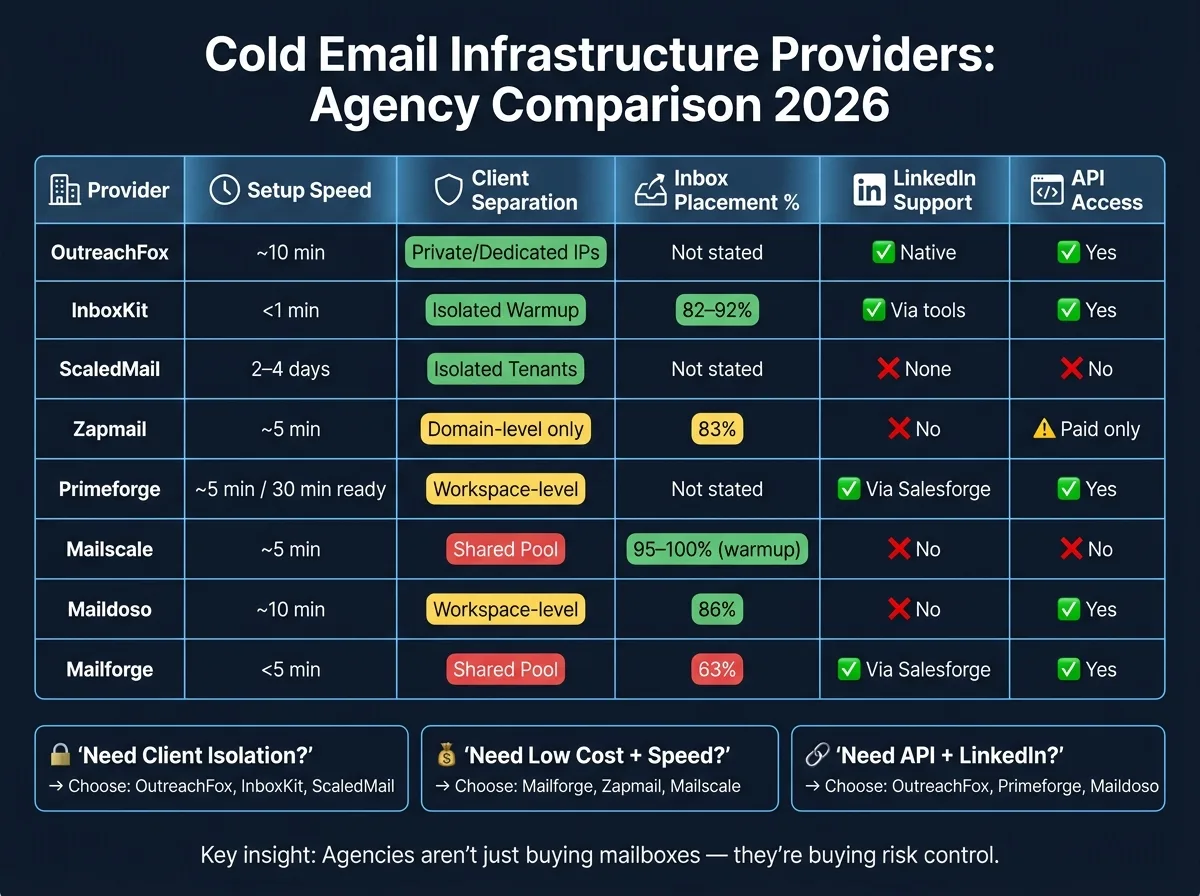 Cold Email Infrastructure Providers: Agency Comparison 2026

| Provider | Setup Speed | Client Separation | Inbox Placement % | LinkedIn Support | API Access |
|---|---|---|---|---|---|
| OutreachFox | ~10 min | Private/Dedicated IPs | Not stated | ✅ Native | ✅ Yes |
| InboxKit | <1 min | Isolated Warmup | 82–92% | ✅ Via tools | ✅ Yes |
| ScaledMail | 2–4 days | Isolated Tenants | Not stated | ❌ None | ❌ No |
| Zapmail | ~5 min | Domain-level only | 83% | ❌ No | ⚠️ Paid only |
| Primeforge | ~5 min / 30 min ready | Workspace-level | Not stated | ✅ Via Salesforge | ✅ Yes |
| Mailscale | ~5 min | Shared Pool | 95–100% (warmup) | ❌ No | ❌ No |
| Maildoso | ~10 min | Workspace-level | 86% | ❌ No | ✅ Yes |
| Mailforge | <5 min | Shared Pool | 63% | ✅ Via Salesforge | ✅ Yes |

🔒 'Need Client Isolation?'
→ Choose: OutreachFox, InboxKit, ScaledMail

💰 'Need Low Cost + Speed?'
→ Choose: Mailforge, Zapmail, Mailscale

🔗 'Need API + LinkedIn?'
→ Choose: OutreachFox, Primeforge, Maildoso

Key insight: Agencies aren't just buying mailboxes — they're buying risk control.